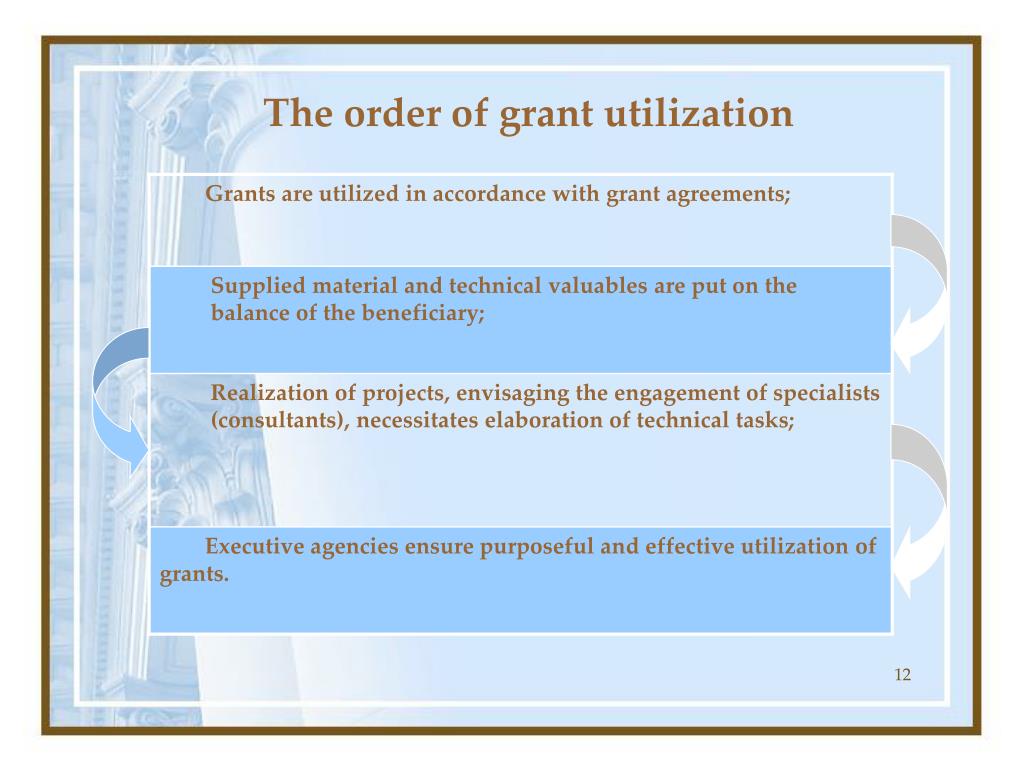 The order of grant utilization

Grants are utilized in accordance with grant agreements;

Supplied material and technical valuables are put on the balance of the beneficiary;

Realization of projects, envisaging the engagement of specialists (consultants), necessitates elaboration of technical tasks;

Executive agencies ensure purposeful and effective utilization of grants.

12